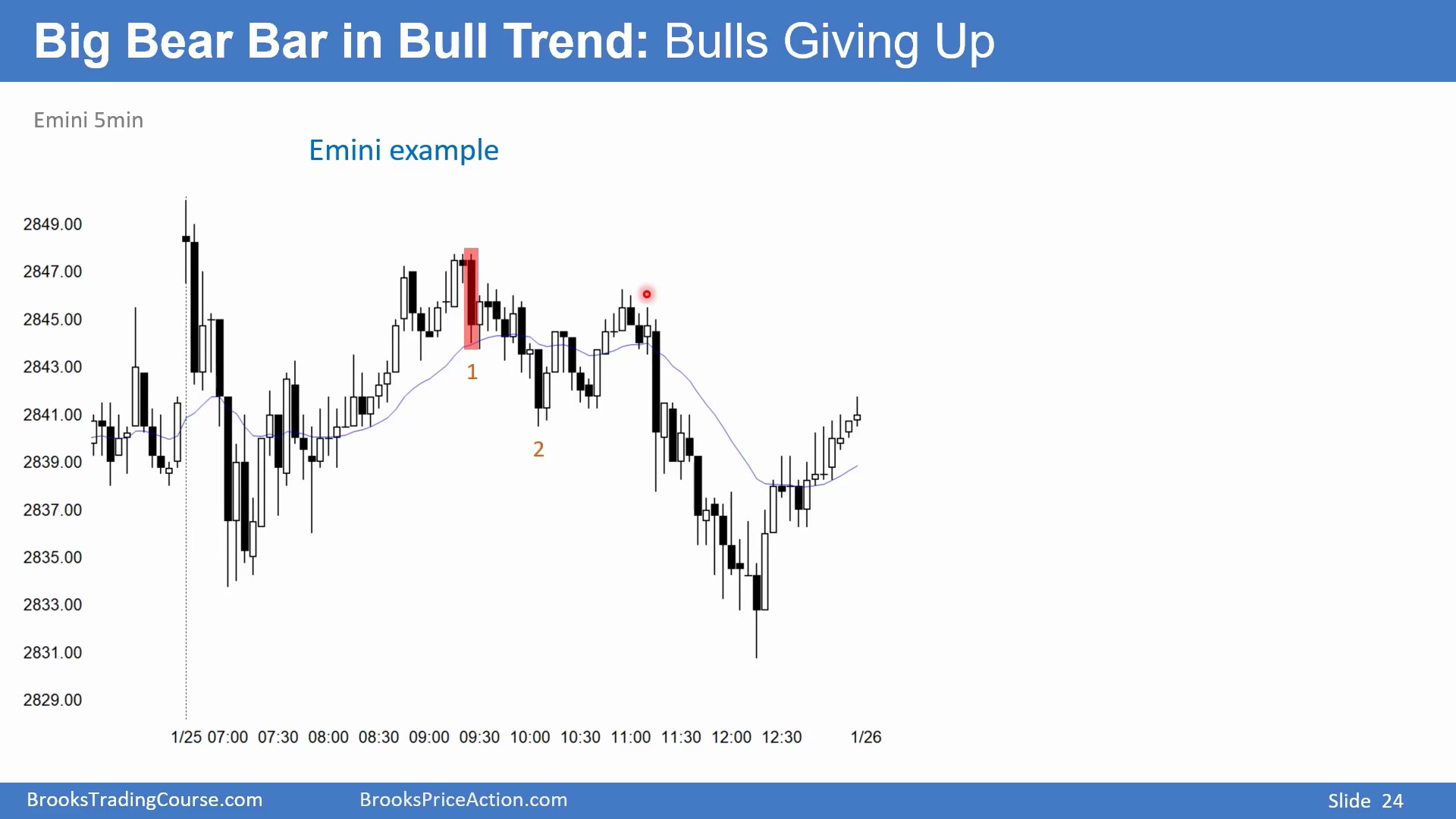 Big Bear Bar in Bull Trend: Bulls Giving Up

Emini 5min

Emini example

2849.00
2847.00
2845.00
2843.00
2841.00
2839.00
2837.00
2835.00
2833.00
2831.00
2829.00

1

2

1/25 07:00 07:30 08:00 08:30 09:00 09:30 10:00 10:30 11:00 11:30 12:00 12:30 1/26

BrooksTradingCourse.com BrooksPriceAction.com Slide 24